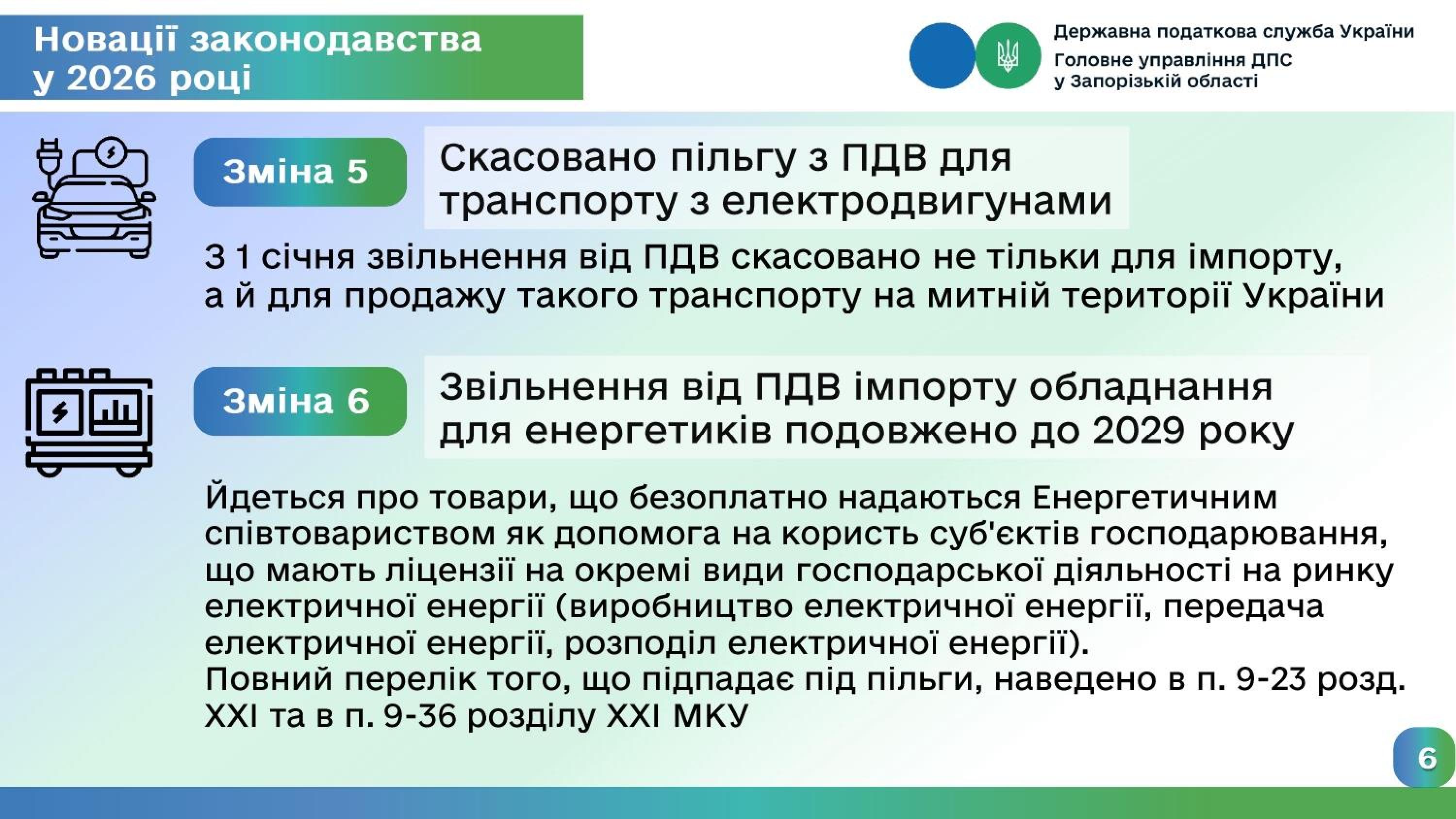 Новації законодавства у 2026 році

Державна податкова служба України
Головне управління ДПС у Запорізькій області

Зміна 5

Скасовано пільгу з ПДВ для транспорту з електродвигунами

З 1 січня звільнення від ПДВ скасовано не тільки для імпорту, а й для продажу такого транспорту на митній території України

Зміна 6

Звільнення від ПДВ імпорту обладнання для енергетиків подовжено до 2029 року

Йдеться про товари, що безоплатно надаються Енергетичним співтовариством як допомога на користь суб'єктів господарювання, що мають ліцензії на окремі види господарської діяльності на ринку електричної енергії (виробництво електричної енергії, передача електричної енергії, розподіл електричної енергії).
Повний перелік того, що підпадає під пільги, наведено в п. 9-23 розд. XXI та в п. 9-36 розділу XXI МКУ

6